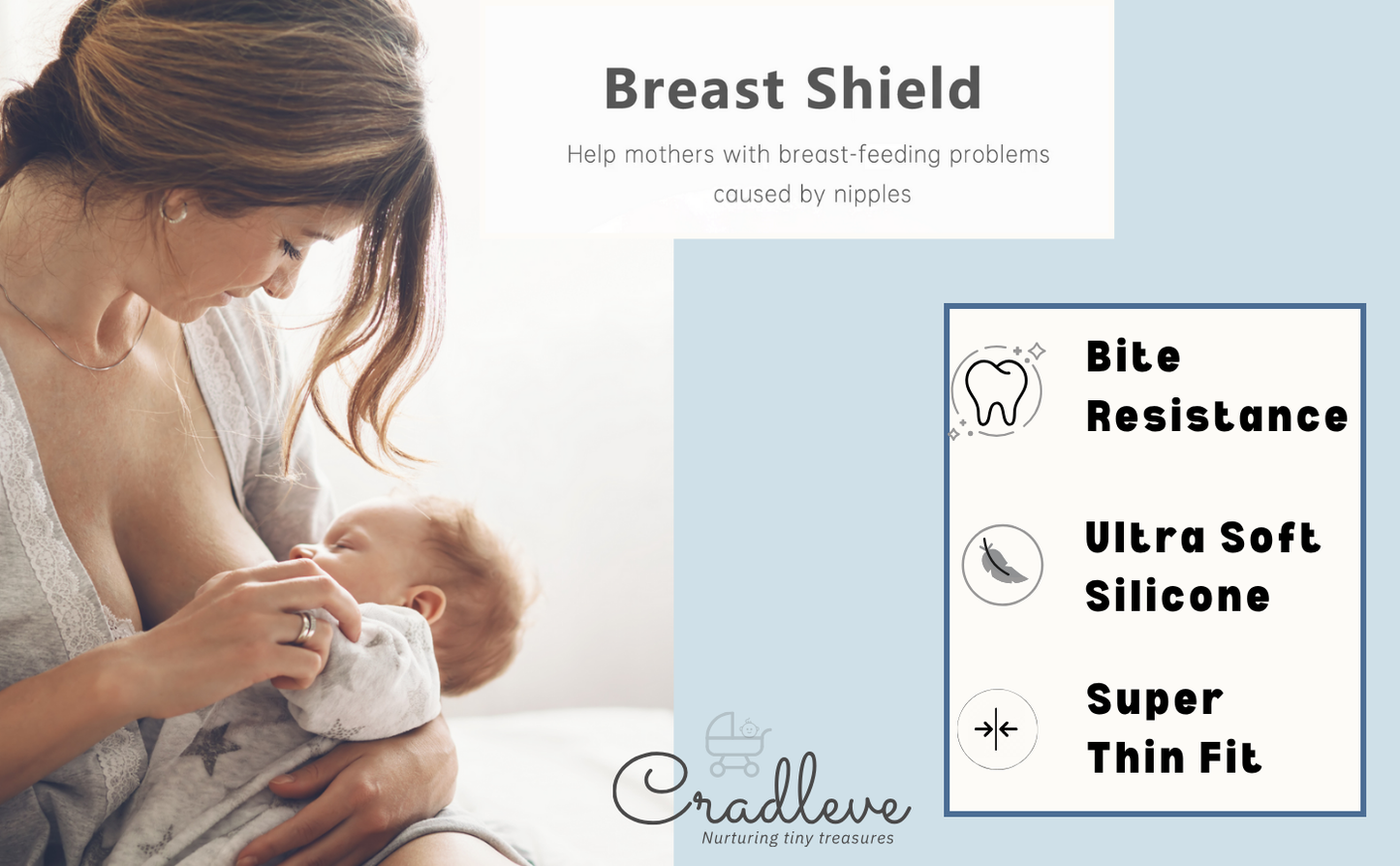 Breast Shield

Help mothers with breast-feeding problems caused by nipples

Bite Resistance

Ultra Soft Silicone

Super Thin Fit

Cradleve
Nurturing tiny treasures